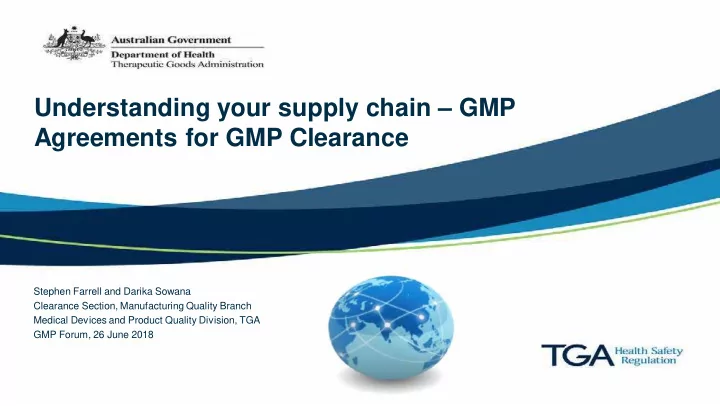 Australian Government
Department of Health
Therapeutic Goods Administration

Understanding your supply chain – GMP Agreements for GMP Clearance

Stephen Farrell and Darika Sowana
Clearance Section, Manufacturing Quality Branch
Medical Devices and Product Quality Division, TGA
GMP Forum, 26 June 2018

TGA Health Safety Regulation